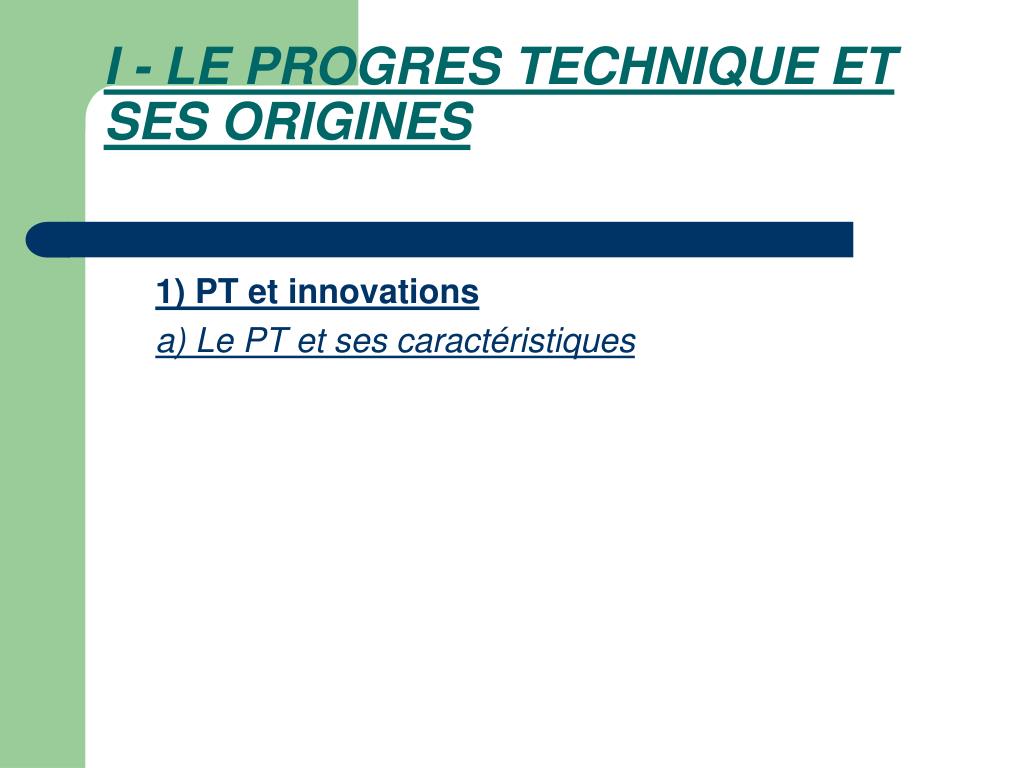 I - LE PROGRES TECHNIQUE ET SES ORIGINES

1) PT et innovations

a) Le PT et ses caractéristiques